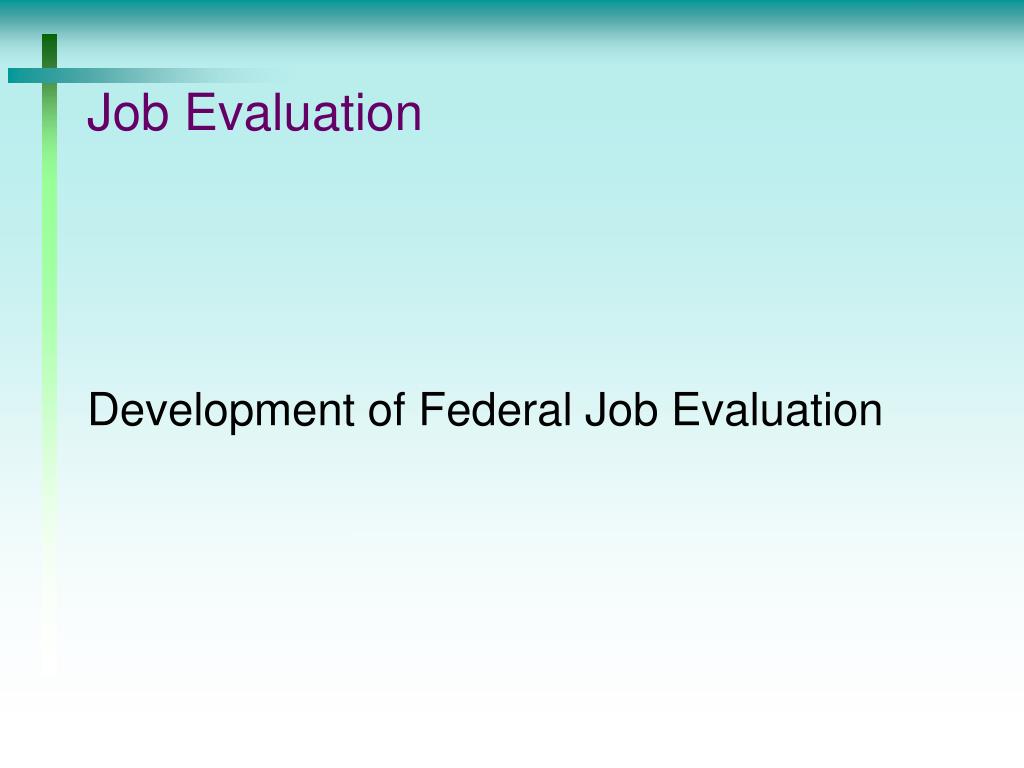 Job Evaluation

Development of Federal Job Evaluation